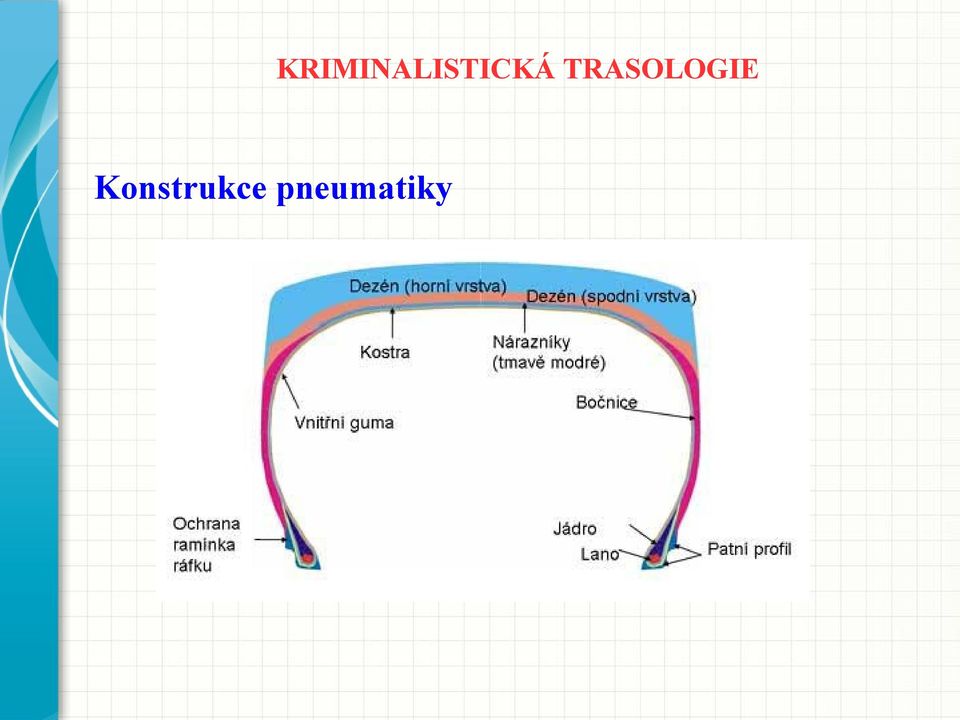 KRIMINALISTICKÁ TRASOLOGIE

Konstrukce pneumatiky

Dezén (horní vrstva)
Dezén (spodní vrstva)
Kostra
Nárazníky (tmavě modré)
Bočnice
Vnitřní guma
Ochrana raminka ráfku
Jádro
Lano
Patní profil